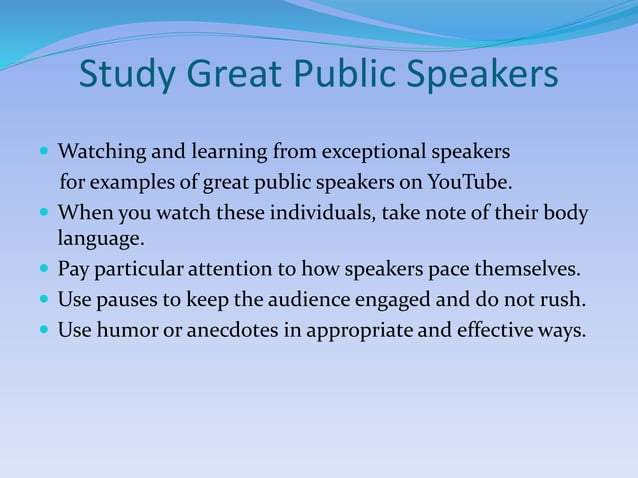 Study Great Public Speakers

- Watching and learning from exceptional speakers for examples of great public speakers on YouTube.
- When you watch these individuals, take note of their body language.
- Pay particular attention to how speakers pace themselves.
- Use pauses to keep the audience engaged and do not rush.
- Use humor or anecdotes in appropriate and effective ways.